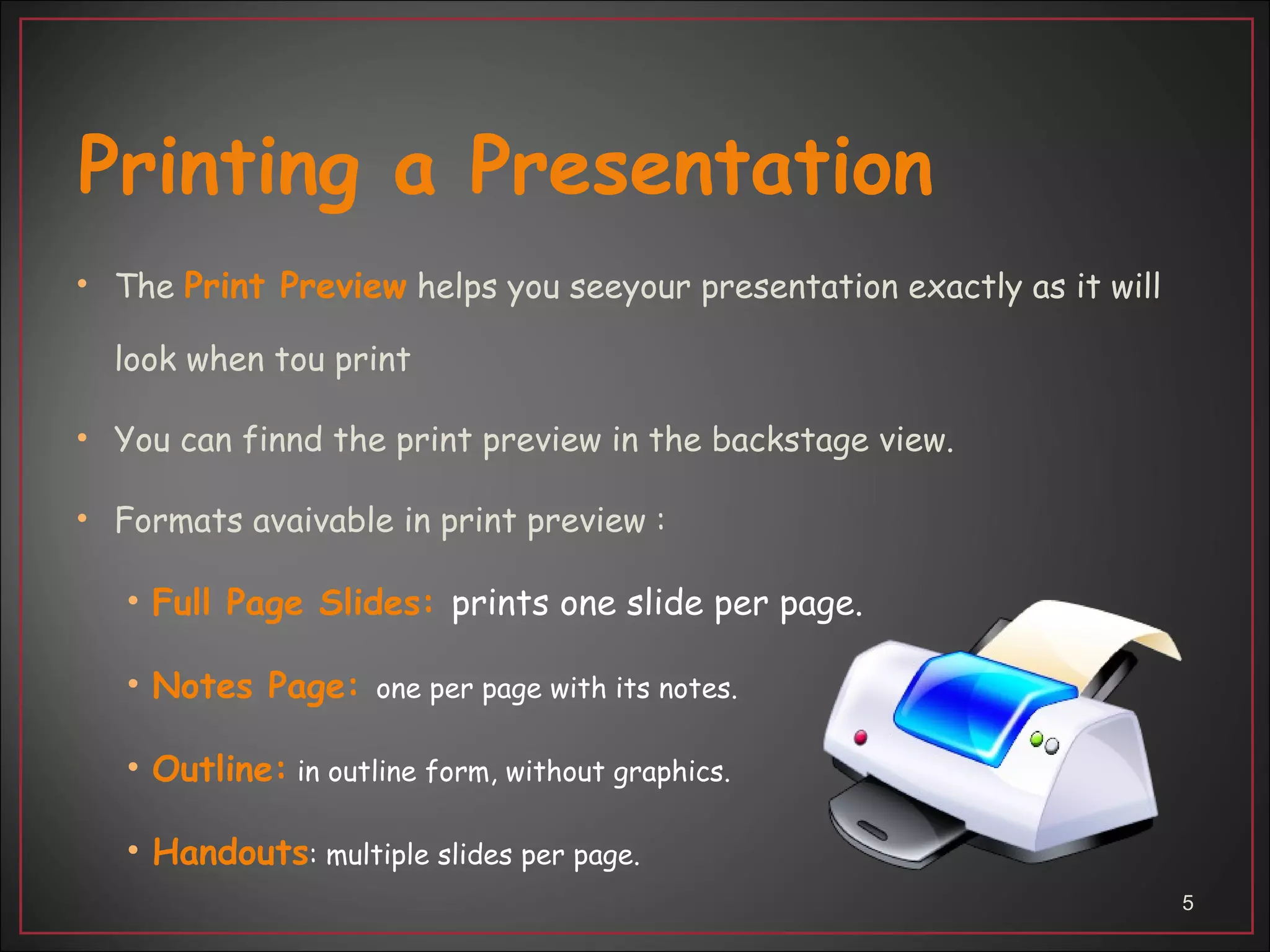 Printing a Presentation

• The Print Preview helps you seeyour presentation exactly as it will look when tou print

• You can finnd the print preview in the backstage view.

• Formats avaivable in print preview :

• Full Page Slides: prints one slide per page.

• Notes Page: one per page with its notes.

• Outline: in outline form, without graphics.

• Handouts: multiple slides per page.

5